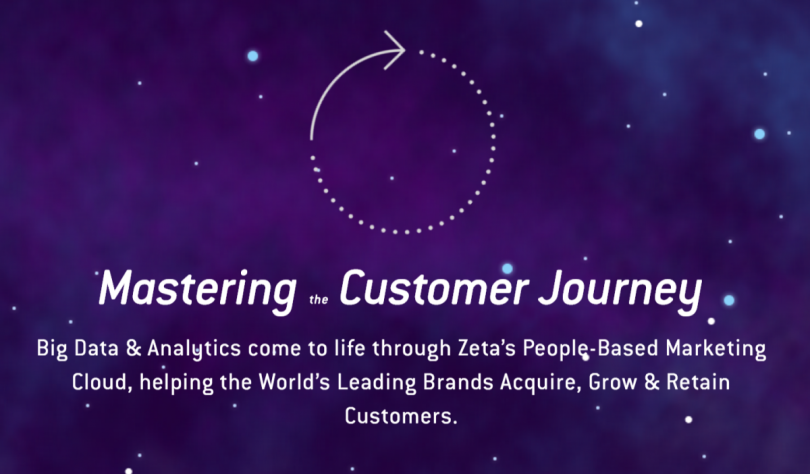 Mastering the Customer Journey

Big Data & Analytics come to life through Zeta's People-Based Marketing Cloud, helping the World's Leading Brands Acquire, Grow & Retain Customers.